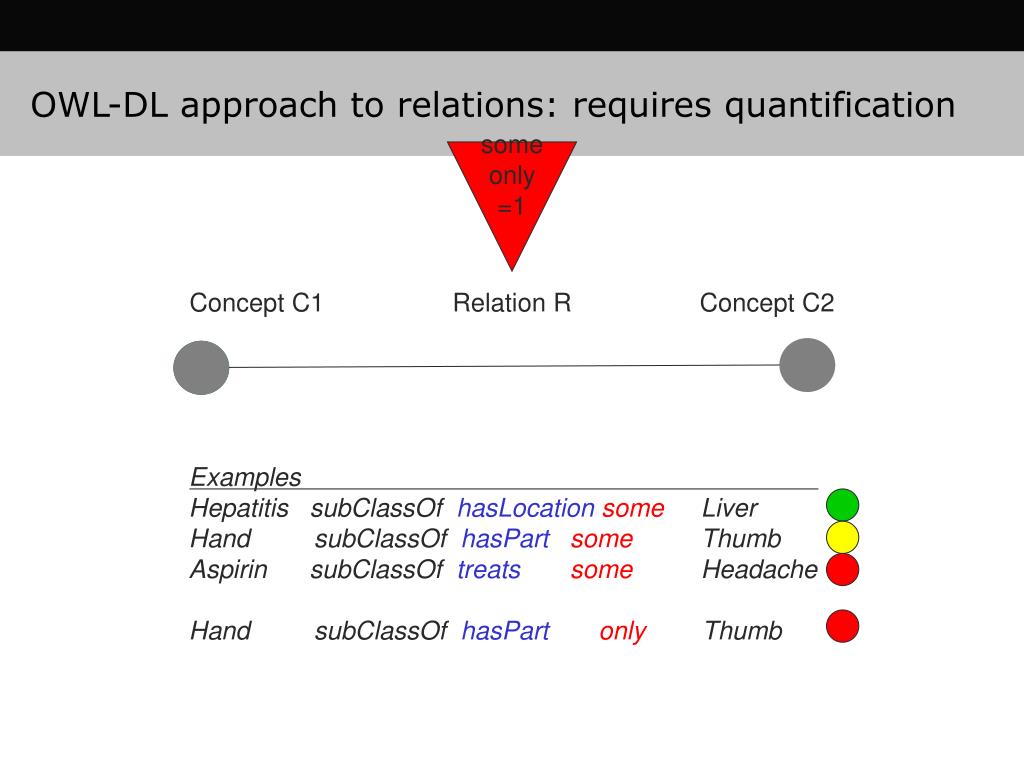 OWL-DL approach to relations: requires quantification

some
only
=1

Concept C1
Relation R
Concept C2

Examples
Hepatitis subClassOf hasLocation some Liver
Hand subClassOf hasPart some Thumb
Aspirin subClassOf treats some Headache

Hand subClassOf hasPart only Thumb